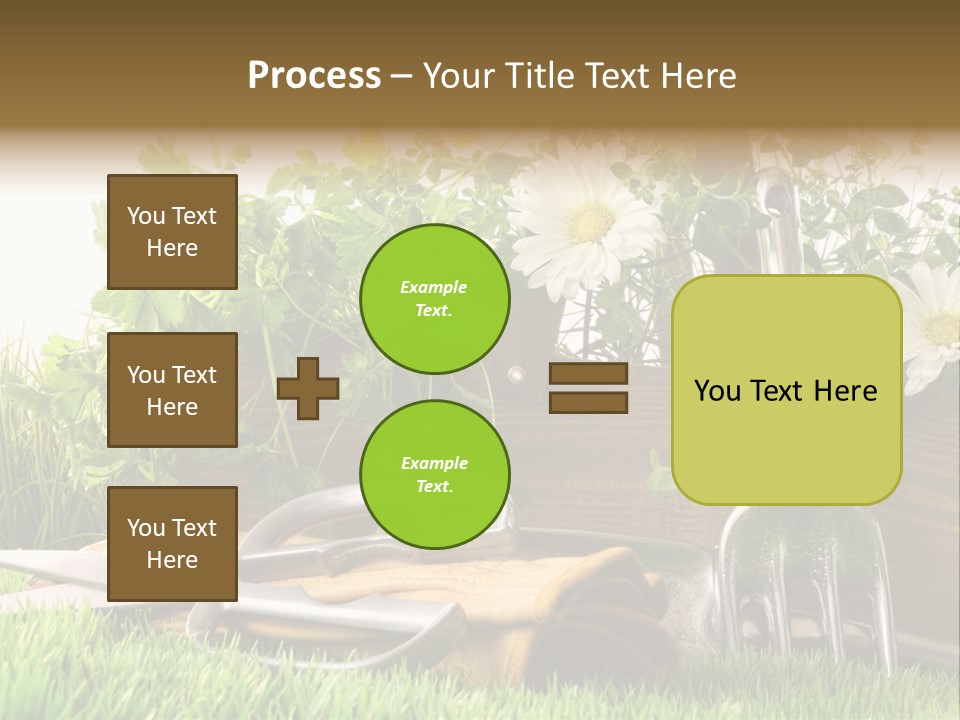 Process – Your Title Text Here

You Text Here

You Text Here

You Text Here

Example Text.

Example Text.

You Text Here